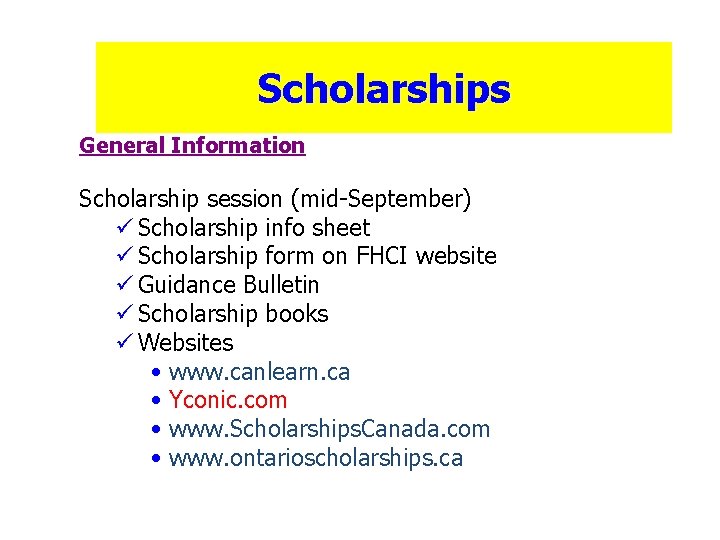 Scholarships

General Information

Scholarship session (mid-September)
✓ Scholarship info sheet
✓ Scholarship form on FHCI website
✓ Guidance Bulletin
✓ Scholarship books
✓ Websites
• www.canlearn.ca
• Yconic.com
• www.ScholarshipsCanada.com
• www.ontarioscholarships.ca